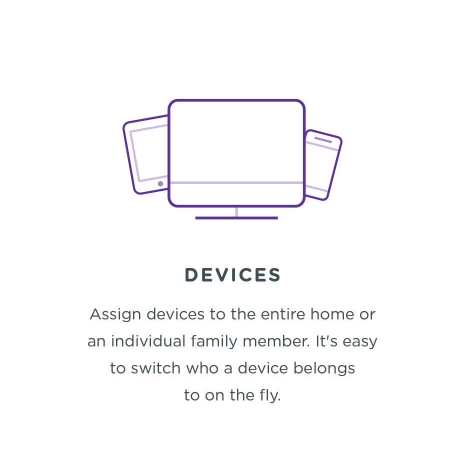 DEVICES

Assign devices to the entire home or an individual family member. It's easy to switch who a device belongs to on the fly.